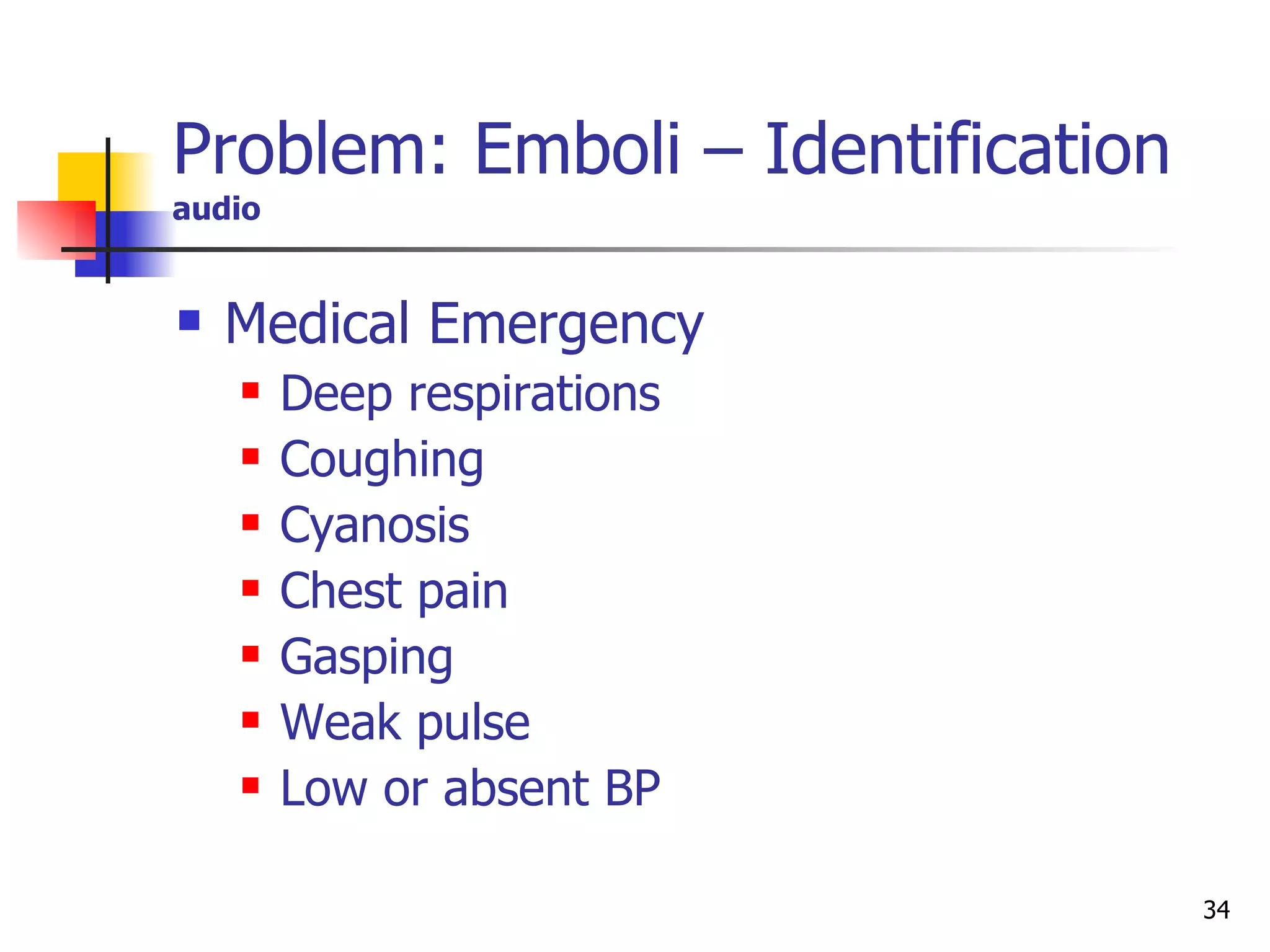 Problem: Emboli – Identification
audio

- Medical Emergency
  - Deep respirations
  - Coughing
  - Cyanosis
  - Chest pain
  - Gasping
  - Weak pulse
  - Low or absent BP

34